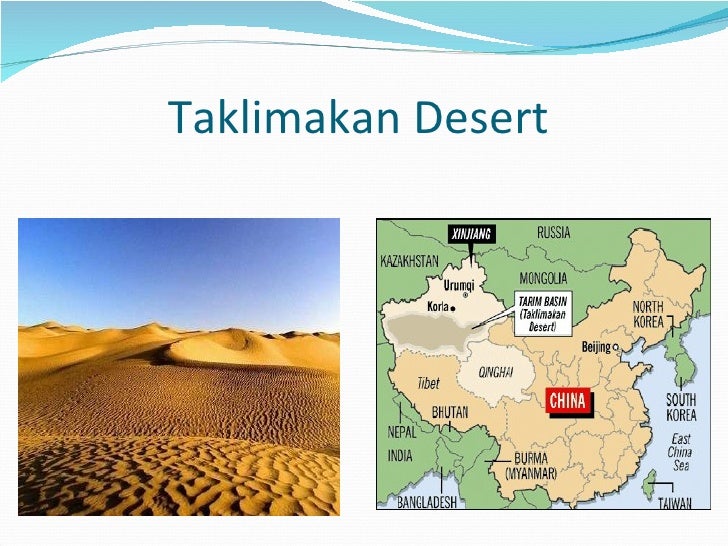 Taklimakan Desert

XINJIANG
RUSSIA
KAZAKHSTAN
MONGOLIA
Urumqi
Korla
TARIM BASIN (Taklimakan Desert)
NORTH KOREA
Beijing
Tibet
QINGHAI
CHINA
SOUTH KOREA
BHUTAN
NEPAL
INDIA
BURMA (MYANMAR)
East China Sea
BANGLADESH
TAIWAN